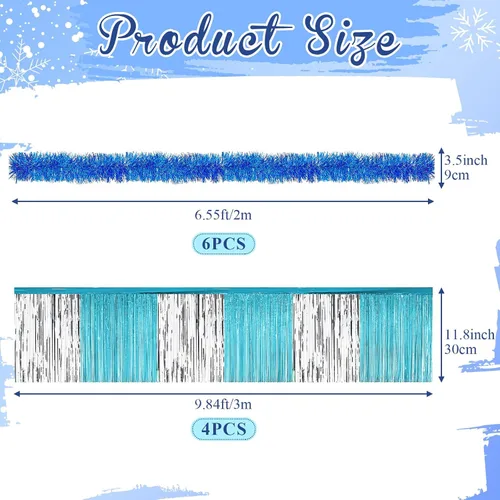 Product Size

3.5inch
9cm

6.55ft/2m

6PCS

11.8inch
30cm

9.84ft/3m

4PCS